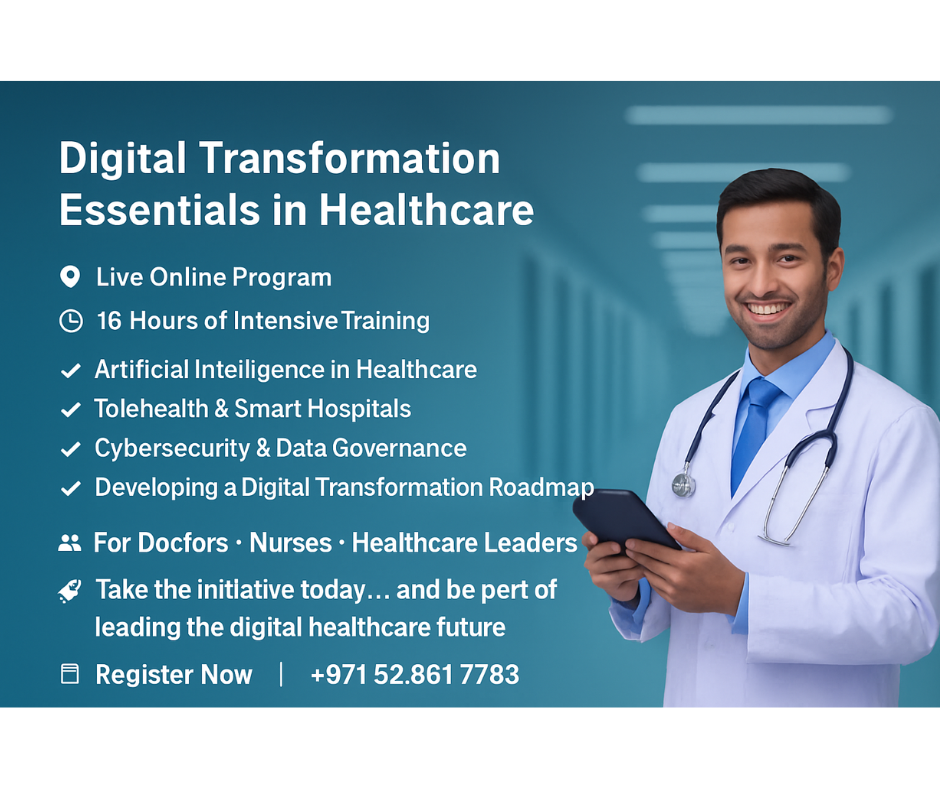 Digital Transformation Essentials in Healthcare

Live Online Program

16 Hours of Intensive Training

Artificial Inteiligence in Healthcare

Tolehealth & Smart Hospitals

Cybersecurity & Data Governance

Developing a Digital Transformation Roadmap

For Docfors · Nurses · Healthcare Leaders

Take the initlative today… and be pert of leading the digital healthcare future

Register Now | +971 52.861 7783